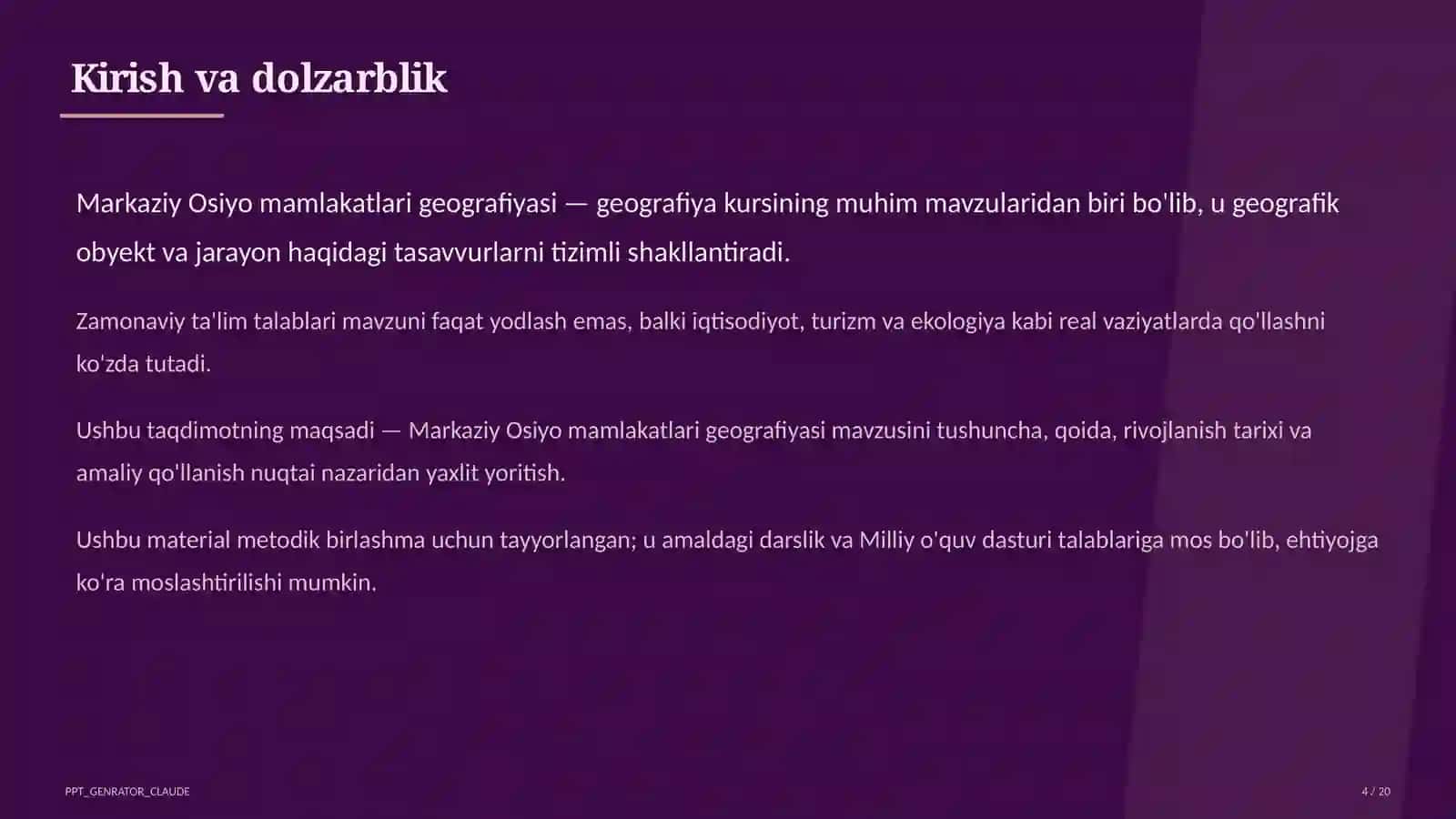 Kirish va dolzarblik

Markaziy Osiyo mamlakatlari geografiyasi — geografiya kursining muhim mavzularidan biri bo'lib, u geografik obyekt va jarayon haqidagi tasavvurlarni tizimli shakllantiradi.

Zamonaviy ta'lim talablari mavzuni faqat yodlash emas, balki iqtisodiyot, turizm va ekologiya kabi real vaziyatlarda qo'llashni ko'zda tutadi.

Ushbu taqdimotning maqsadi — Markaziy Osiyo mamlakatlari geografiyasi mavzusini tushuncha, qoida, rivojlanish tarixi va amaliy qo'llanish nuqtai nazaridan yaxlit yoritish.

Ushbu material metodik birlashma uchun tayyorlangan; u amaldagi darslik va Milliy o'quv dasturi talablariga mos bo'lib, ehtiyojga ko'ra moslashtirilishi mumkin.

PPT_GENRATOR_CLAUDE

4 / 20